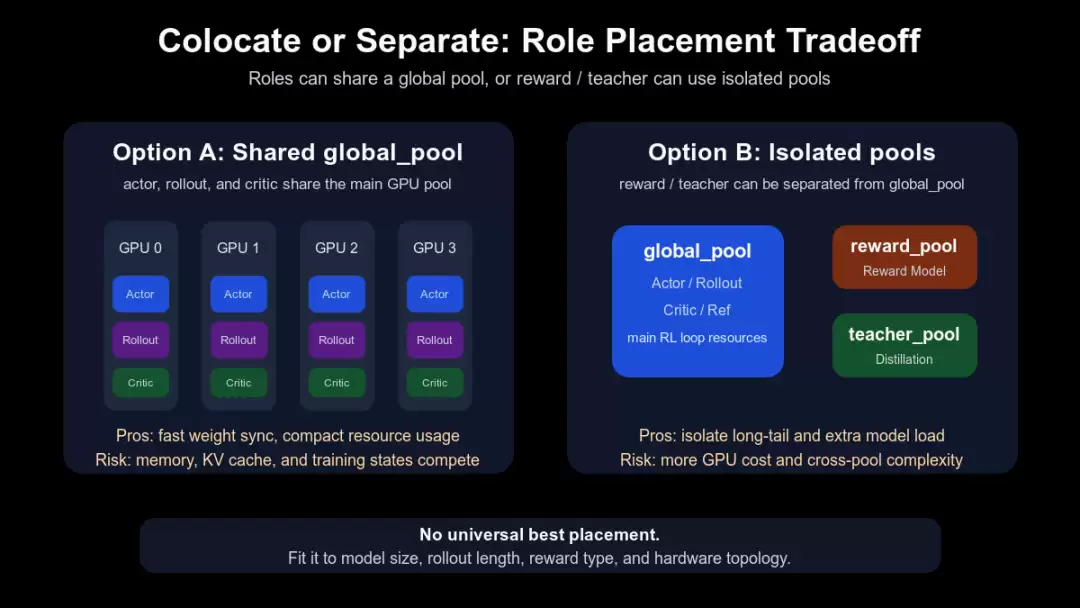 Colocate or Separate: Role Placement Tradeoff

Roles can share a global pool, or reward / teacher can use isolated pools

Option A: Shared global_pool

actor, rollout, and critic share the main GPU pool

GPU 0
Actor
Rollout
Critic

GPU 1
Actor
Rollout
Critic

GPU 2
Actor
Rollout
Critic

GPU 3
Actor
Rollout
Critic

Pros: fast weight sync, compact resource usage
Risk: memory, KV cache, and training states compete

Option B: Isolated pools

reward / teacher can be separated from global_pool

global_pool
Actor / Rollout
Critic / Ref
main RL loop resources

reward_pool
Reward Model

teacher_pool
Distillation

Pros: isolate long-tail and extra model load
Risk: more GPU cost and cross-pool complexity

No universal best placement.
Fit it to model size, rollout length, reward type, and hardware topology.